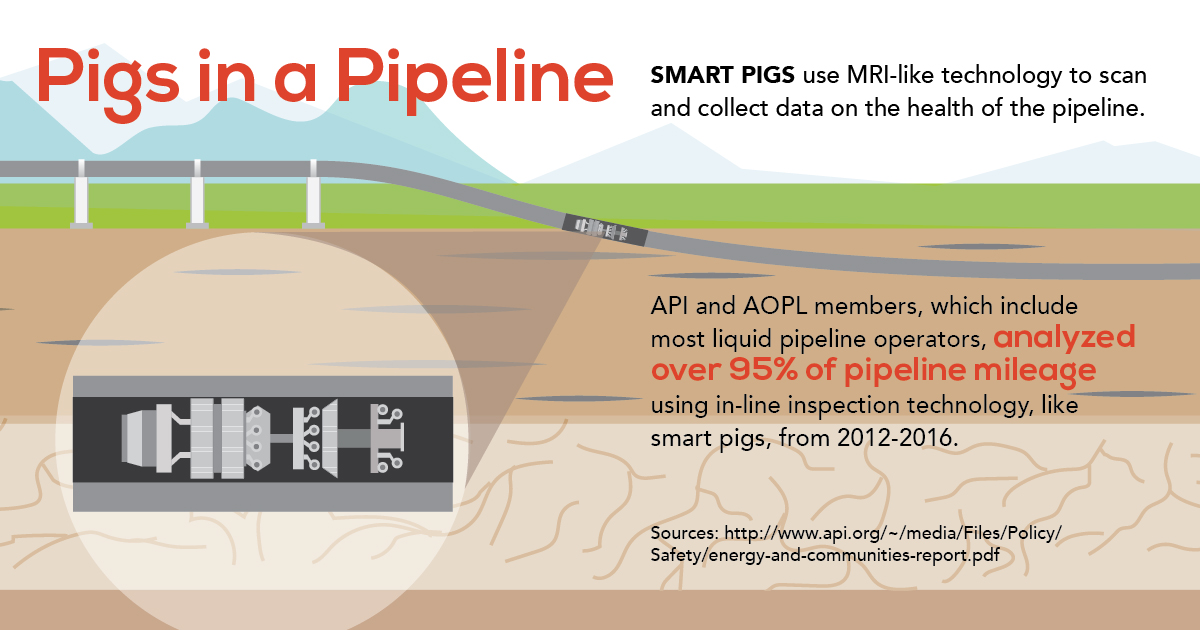 Pigs in a Pipeline

SMART PIGS use MRI-like technology to scan and collect data on the health of the pipeline.

API and AOPL members, which include most liquid pipeline operators, analyzed over 95% of pipeline mileage using in-line inspection technology, like smart pigs, from 2012-2016.

Sources: http://www.api.org/~/media/Files/Policy/Safety/energy-and-communities-report.pdf